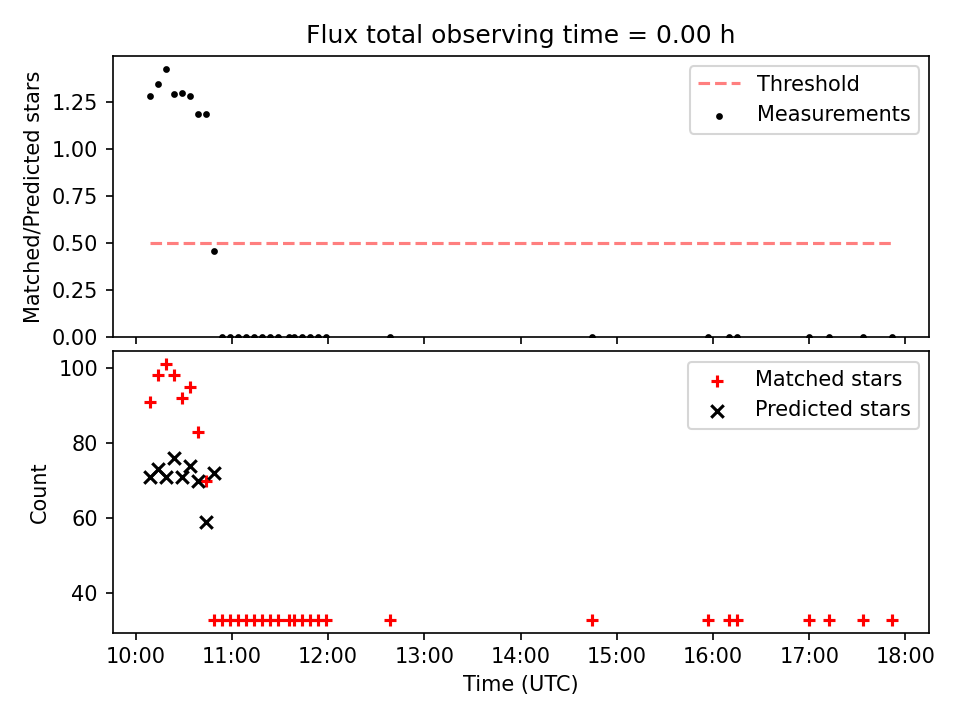 Flux total observing time = 0.00 h

Matched/Predicted stars

1.25
1.00
0.75
0.50
0.25
0.00

Threshold
Measurements

Count

100
80
60
40

Matched stars
Predicted stars

10:00 11:00 12:00 13:00 14:00 15:00 16:00 17:00 18:00

Time (UTC)